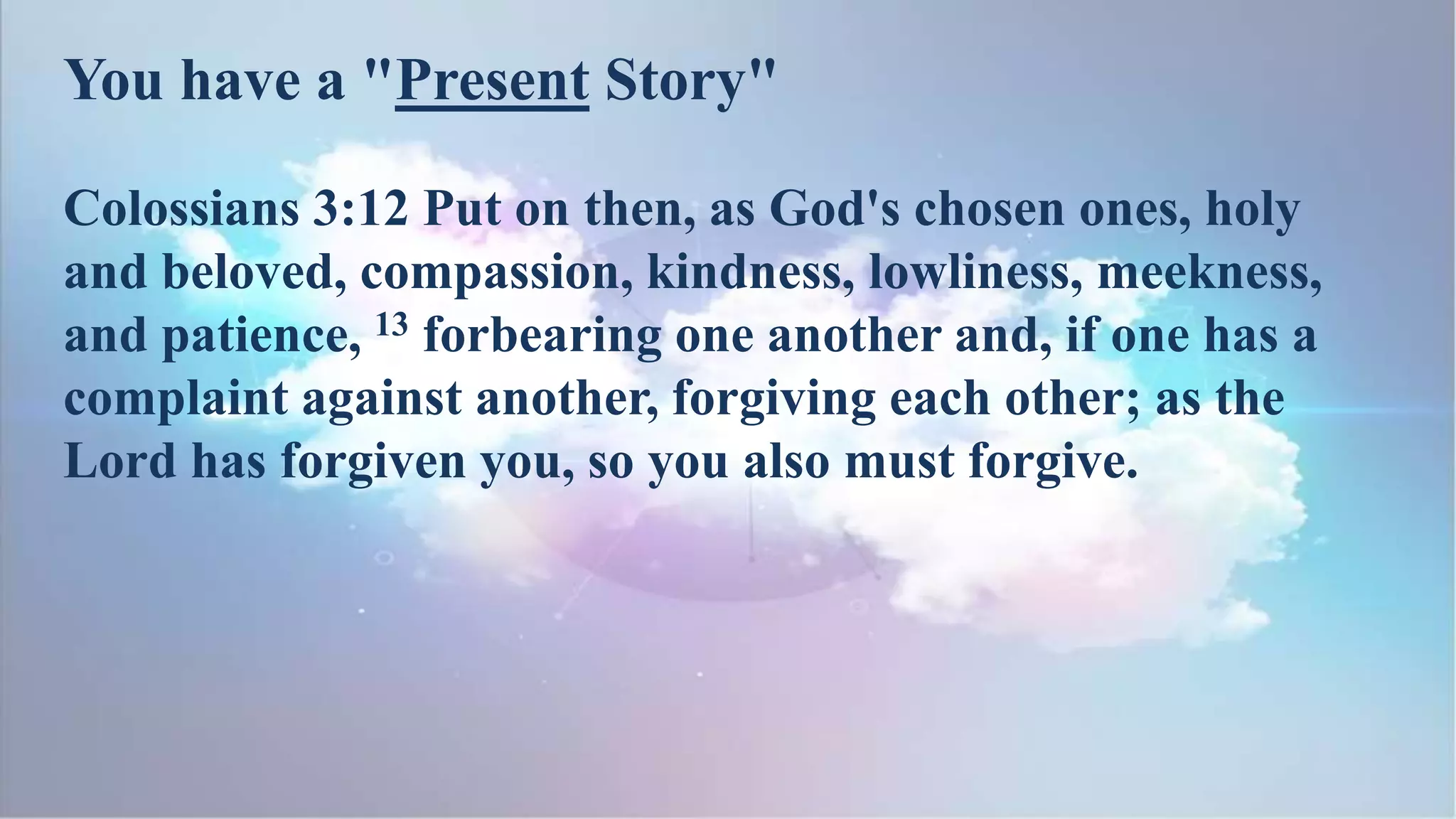 You have a "Present Story"

Colossians 3:12 Put on then, as God's chosen ones, holy and beloved, compassion, kindness, lowliness, meekness, and patience, $^{13}$ forbearing one another and, if one has a complaint against another, forgiving each other; as the Lord has forgiven you, so you also must forgive.